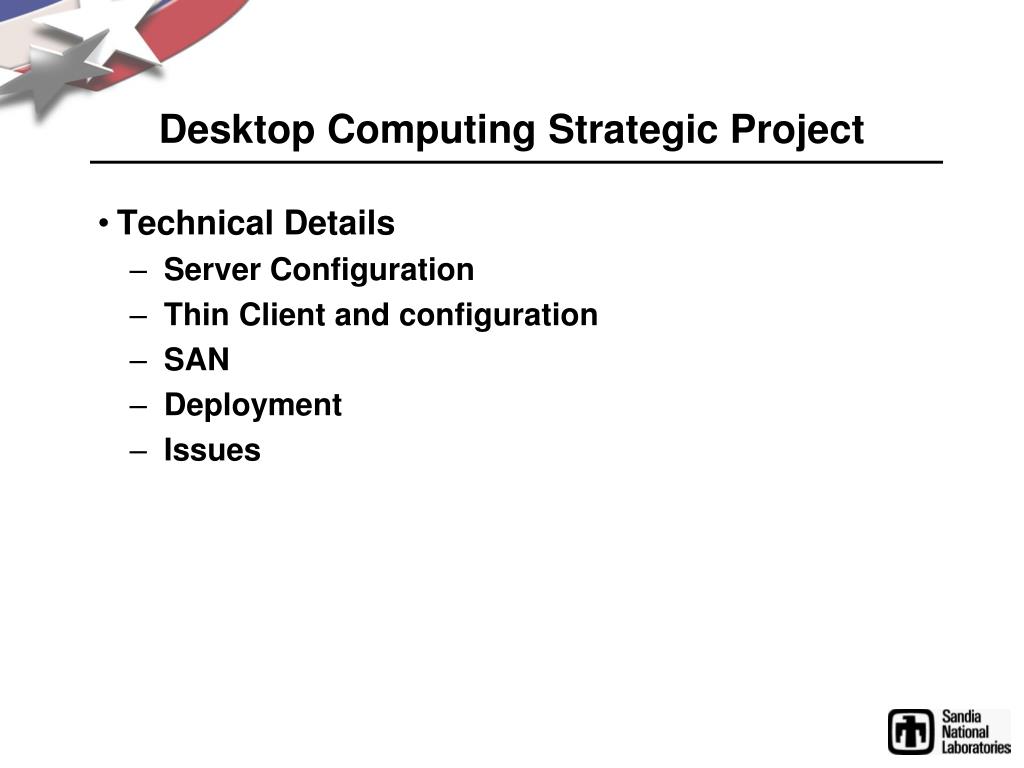 Desktop Computing Strategic Project

• Technical Details
– Server Configuration
– Thin Client and configuration
– SAN
– Deployment
– Issues

Sandia National Laboratories